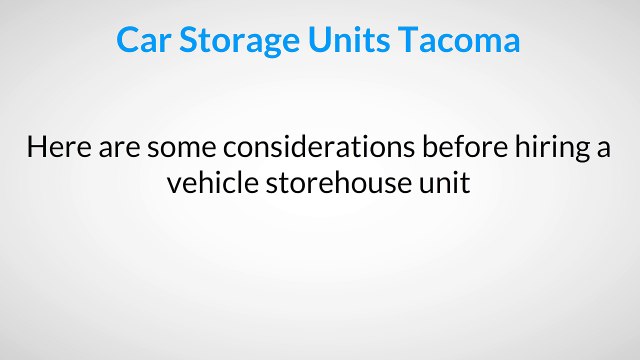 Car Storage Units Tacoma

Here are some considerations before hiring a vehicle storehouse unit